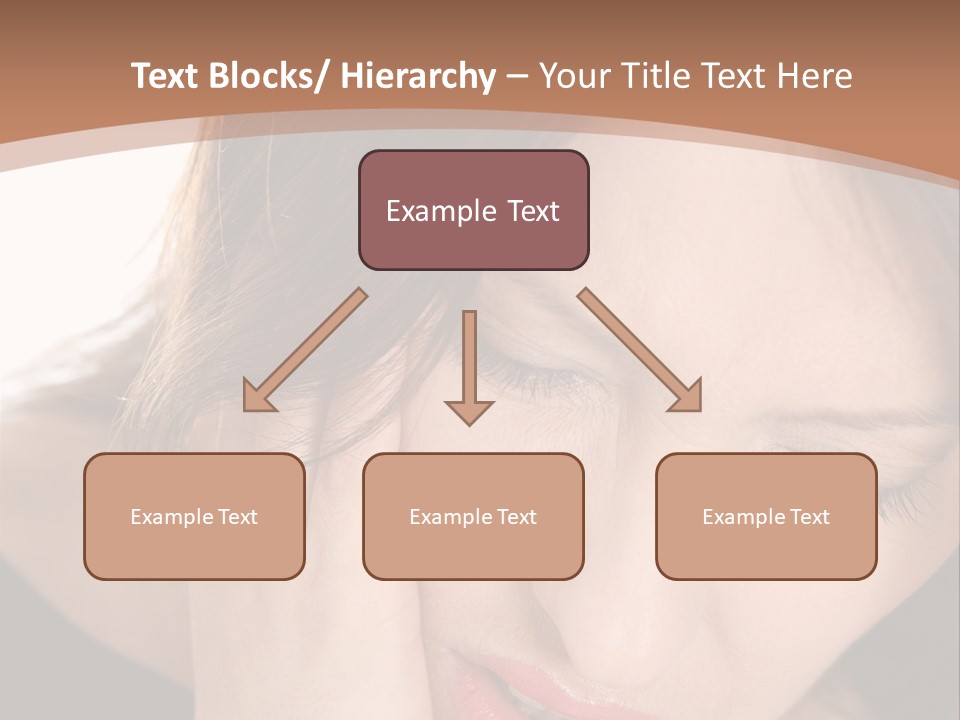 Text Blocks/ Hierarchy – Your Title Text Here

Example Text

Example Text

Example Text

Example Text